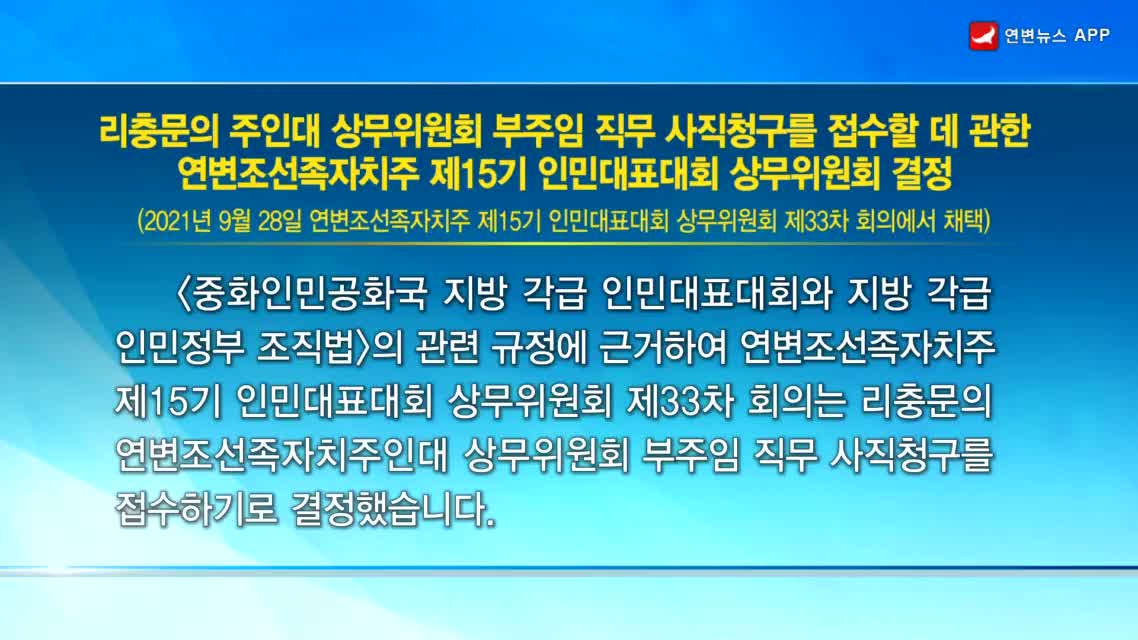 연변뉴스 APP

리충문의 주인대 상무위원회 부주임 직무 사직청구를 접수할 데 관한 연변조선족자치주 제15기 인민대표대회 상무위원회 결정

(2021년 9월 28일 연변조선족자치주 제15기 인민대표대회 상무위원회 제33차 회의에서 채택)

〈중화인민공화국 지방 각급 인민대표대회와 지방 각급 인민정부 조직법〉의 관련 규정에 근거하여 연변조선족자치주 제15기 인민대표대회 상무위원회 제33차 회의는 리충문의 연변조선족자치주인대 상무위원회 부주임 직무 사직청구를 접수하기로 결정했습니다.